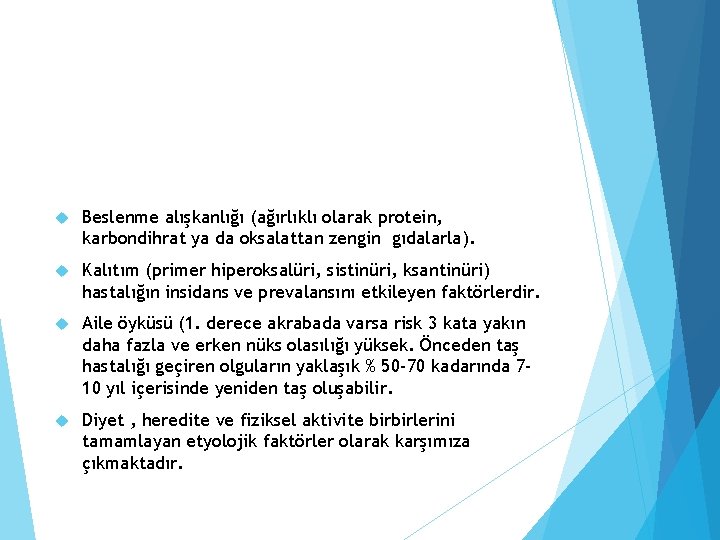 Beslenme alışkanlığı (ağırlıklı olarak protein, karbondihrat ya da oksalattan zengin gıdalarla).

Kalıtım (primer hiperoksalüri, sistinüri, ksantinüri) hastalığın insidans ve prevalansını etkileyen faktörlerdir.

Aile öyküsü (1. derece akrabada varsa risk 3 kata yakın daha fazla ve erken nüks olasılığı yüksek. Önceden taş hastalığı geçiren olguların yaklaşık % 50-70 kadarında 7-10 yıl içerisinde yeniden taş oluşabilir.

Diyet , heredite ve fiziksel aktivite birbirlerini tamamlayan etyolojik faktörler olarak karşımıza çıkmaktadır.